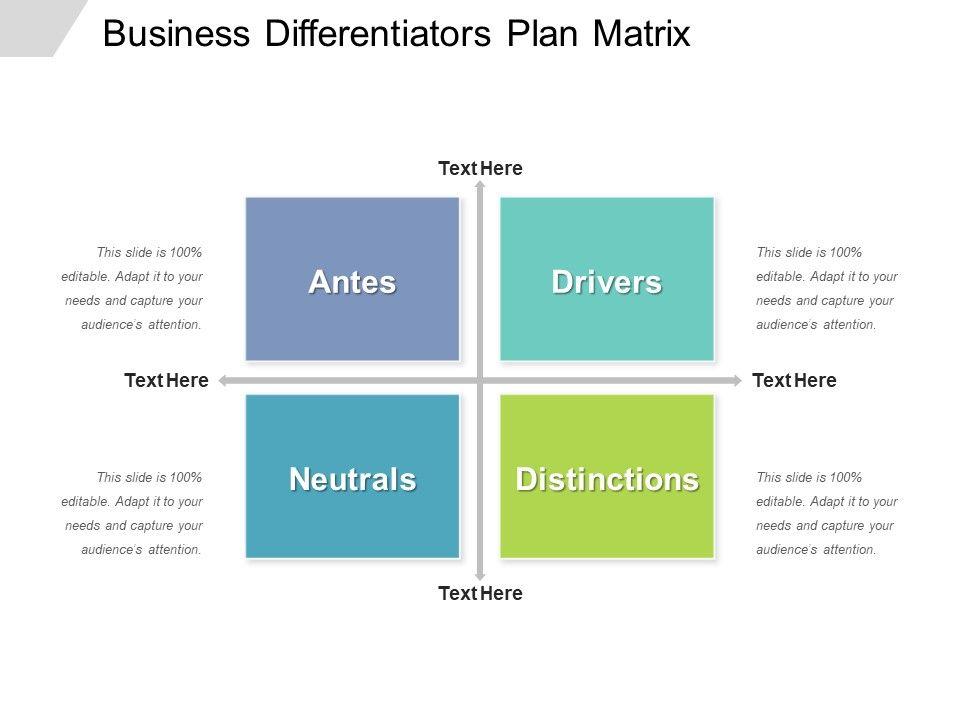 Business Differentiators Plan Matrix

Text Here

This slide is 100% editable. Adapt it to your needs and capture your audience's attention.

Antes

Drivers

This slide is 100% editable. Adapt it to your needs and capture your audience's attention.

Text Here

Text Here

This slide is 100% editable. Adapt it to your needs and capture your audience's attention.

Neutrals

Distinctions

This slide is 100% editable. Adapt it to your needs and capture your audience's attention.

Text Here